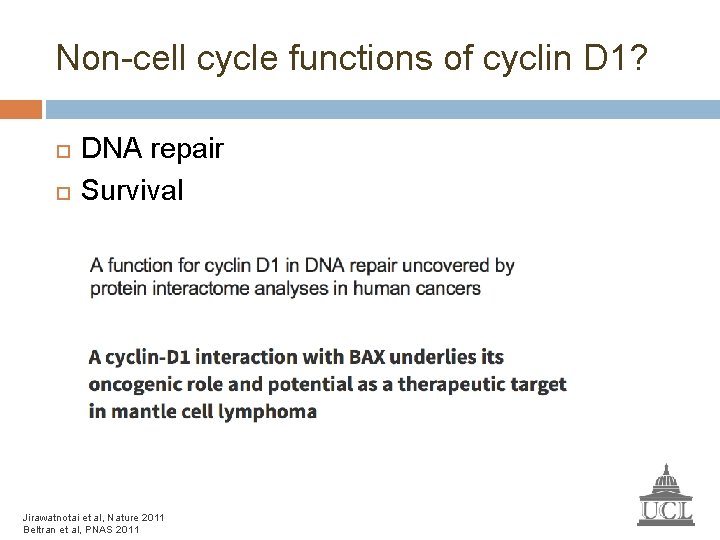 Non-cell cycle functions of cyclin D1?

DNA repair

Survival

A function for cyclin D1 in DNA repair uncovered by protein interactome analyses in human cancers

A cyclin-D1 interaction with BAX underlies its oncogenic role and potential as a therapeutic target in mantle cell lymphoma

Jirawatnotai et al, Nature 2011
Beltran et al, PNAS 2011

UCL